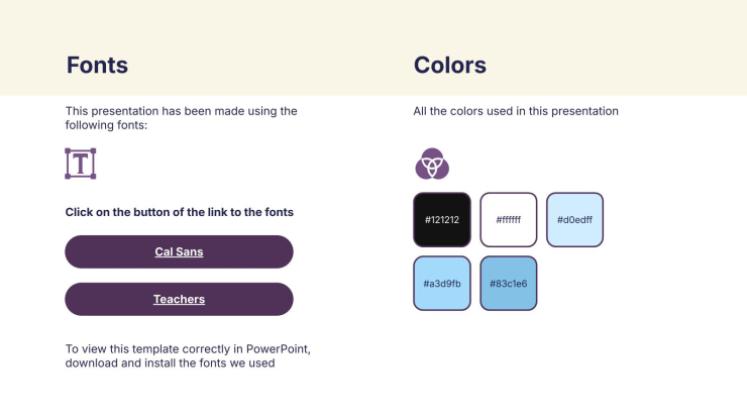 Fonts

This presentation has been made using the following fonts:

T

Click on the button of the link to the fonts

Cal Sans

Teachers

To view this template correctly in PowerPoint, download and install the fonts we used

Colors

All the colors used in this presentation

#121212

#ffffff

#d0edff

#a3d9fb

#83c1e6